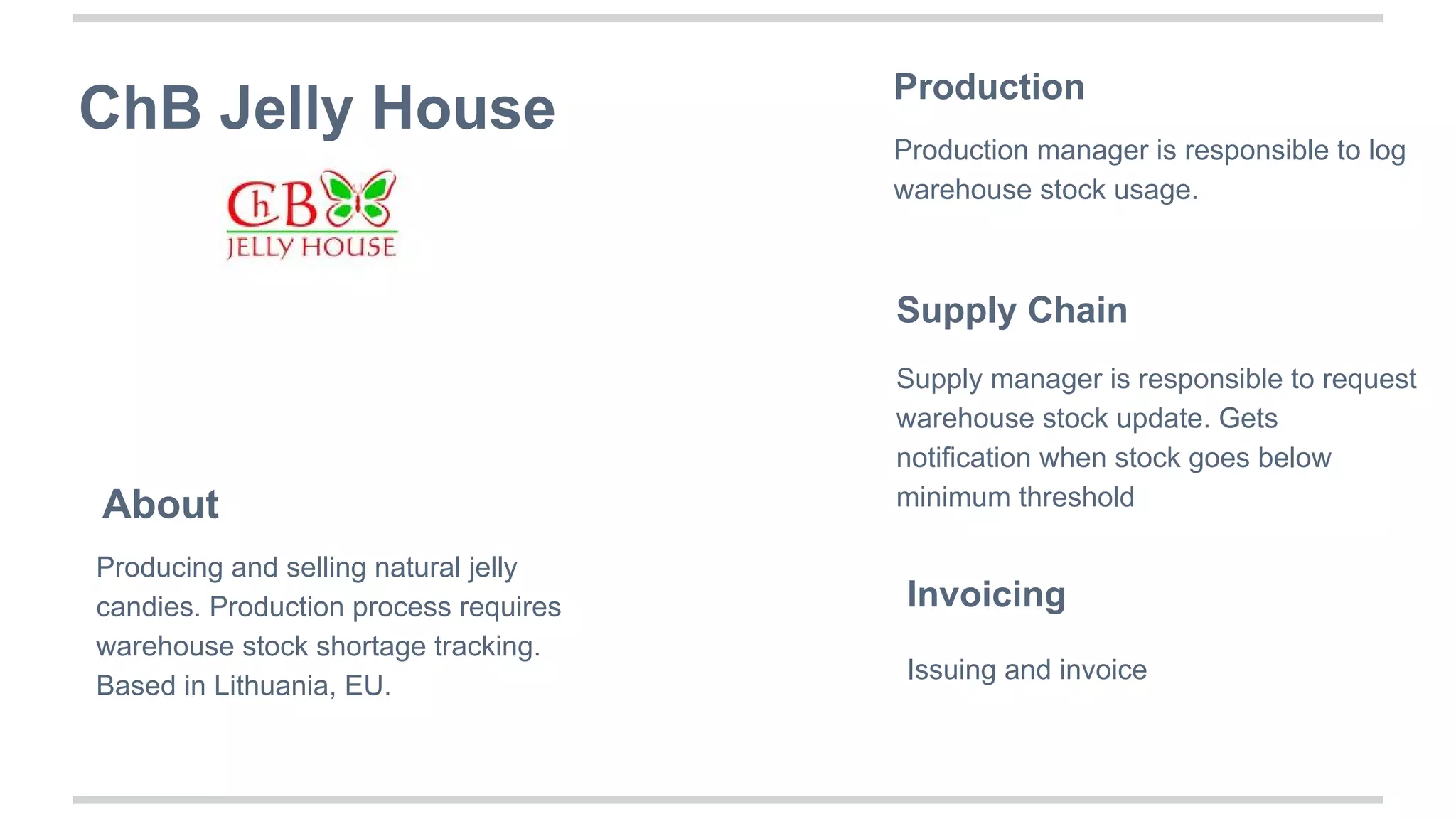 ChB Jelly House

ChB
JELLY HOUSE

About

Producing and selling natural jelly candies. Production process requires warehouse stock shortage tracking. Based in Lithuania, EU.

Production

Production manager is responsible to log warehouse stock usage.

Supply Chain

Supply manager is responsible to request warehouse stock update. Gets notification when stock goes below minimum threshold

Invoicing

Issuing and invoice